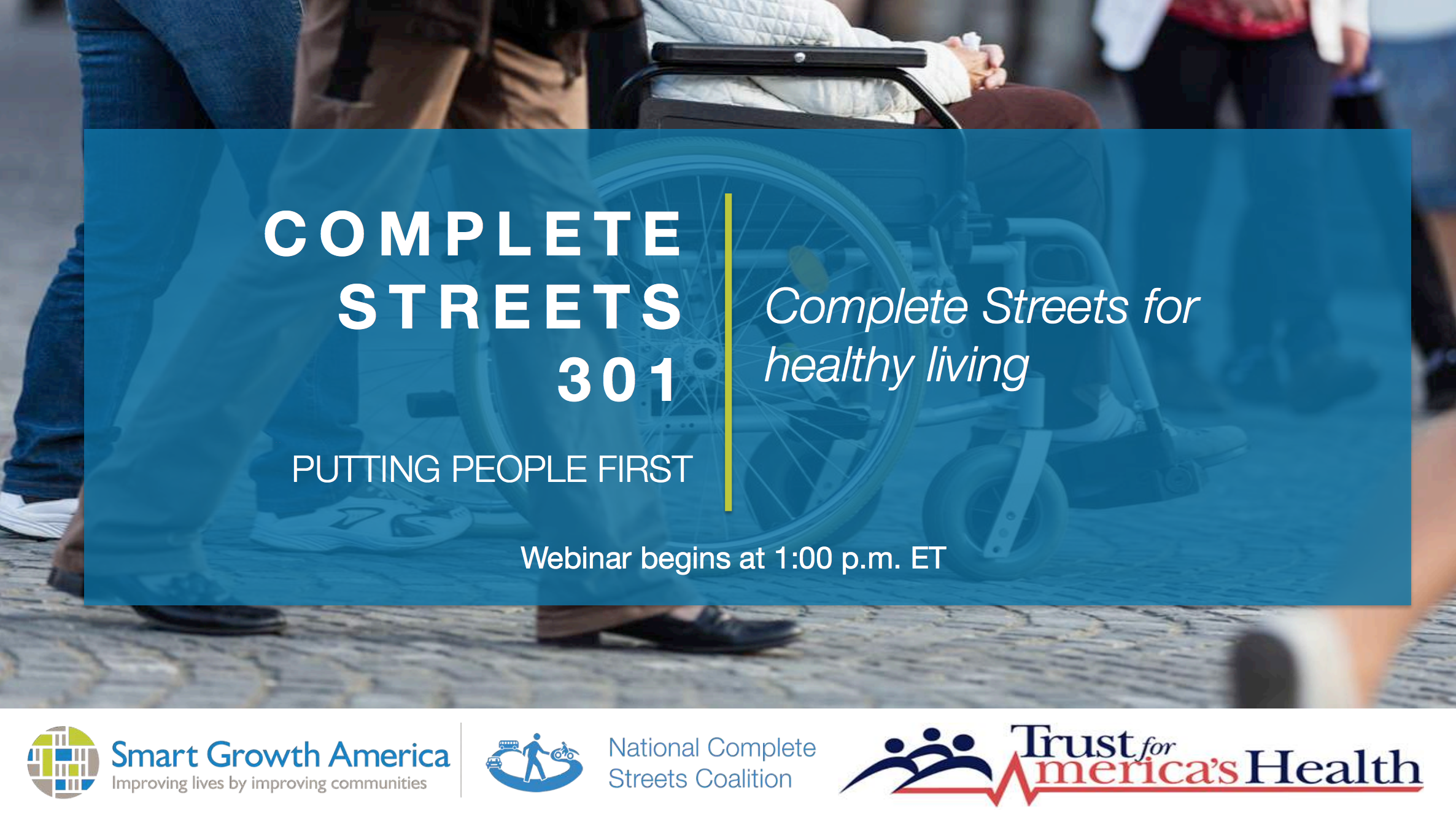 COMPLETE STREETS 301

PUTTING PEOPLE FIRST

Complete Streets for healthy living

Webinar begins at 1:00 p.m. ET

Smart Growth America
Improving lives by improving communities

National Complete Streets Coalition

Trust for America's Health